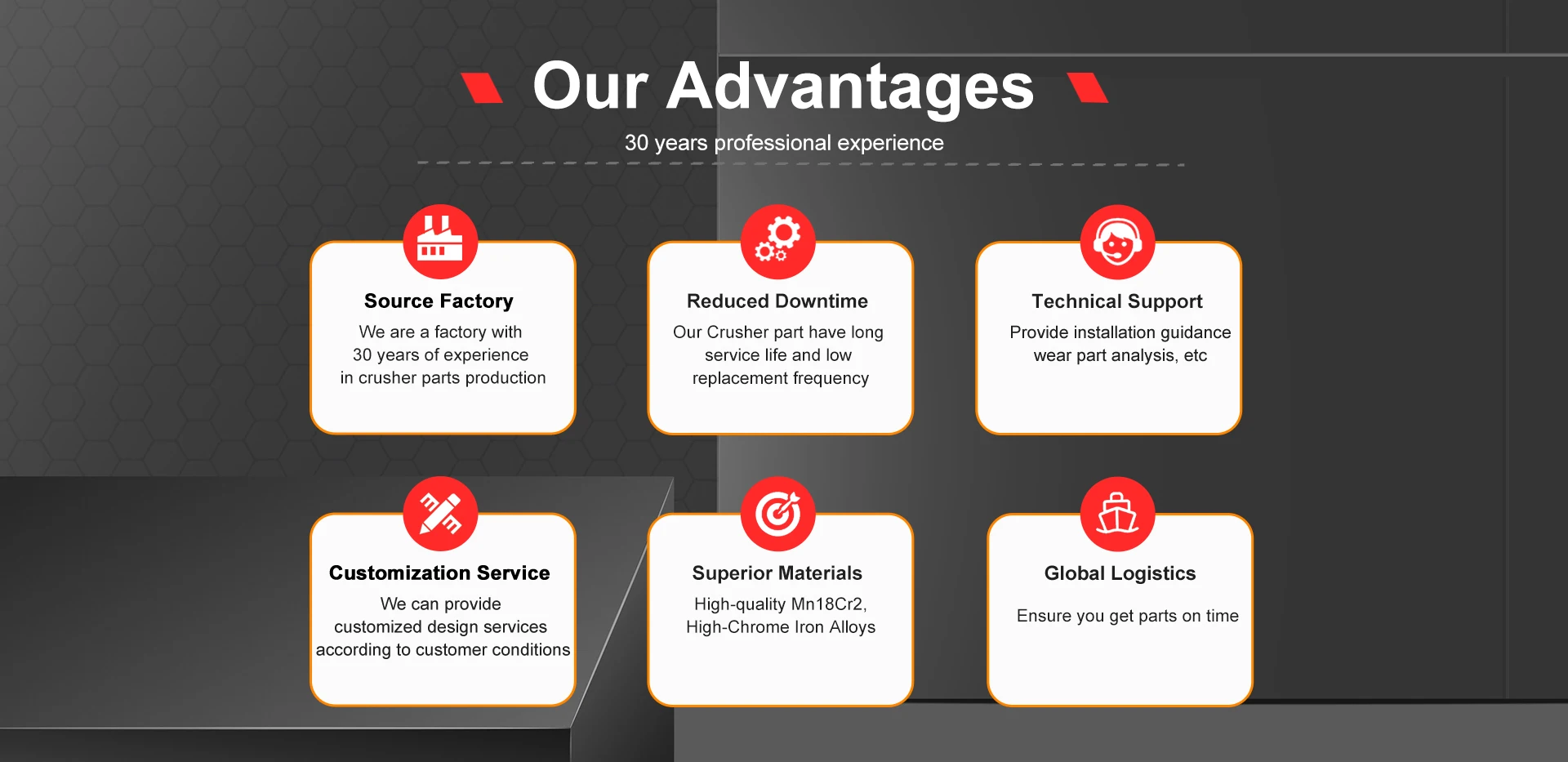 Our Advantages

30 years professional experience

Source Factory
We are a factory with 30 years of experience in crusher parts production

Reduced Downtime
Our Crusher part have long service life and low replacement frequency

Technical Support
Provide installation guidance wear part analysis, etc

Customization Service
We can provide customized design services according to customer conditions

Superior Materials
High-quality Mn18Cr2, High-Chrome Iron Alloys

Global Logistics
Ensure you get parts on time